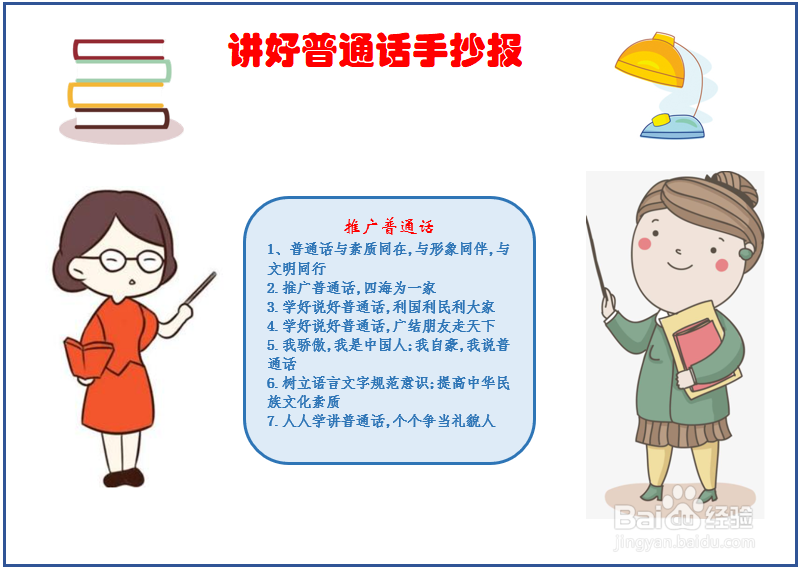 讲好普通话手抄报

推广普通话

1、普通话与素质同在,与形象同伴,与文明同行

2. 推广普通话,四海为一家

3. 学好说好普通话,利国利民利大家

4. 学好说好普通话,广结朋友走天下

5. 我骄傲,我是中国人;我自豪,我说普通话

6. 树立语言文字规范意识;提高中华民族文化素质

7. 人人学讲普通话,个个争当礼貌人

Baidu经验
jingyan.baidu.com